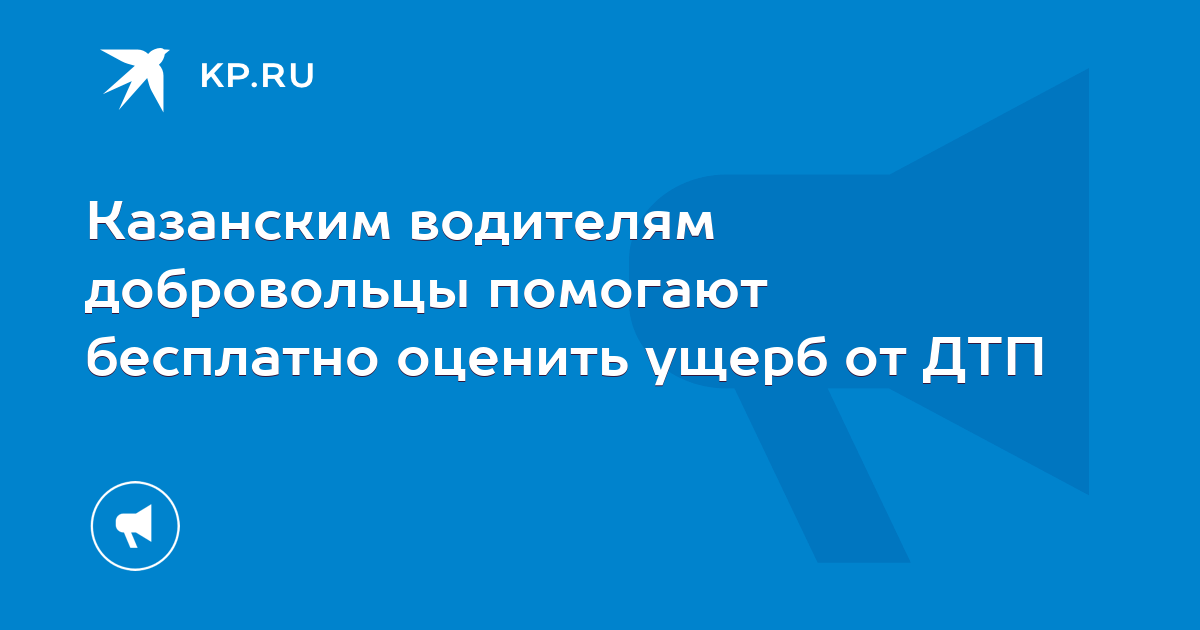 KP.RU

Казанским водителям добровольцы помогают бесплатно оценить ущерб от ДТП